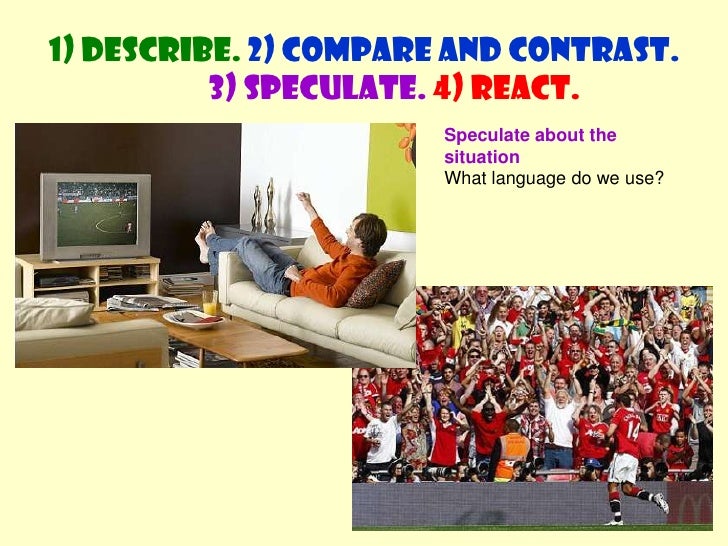 1) DESCRIBE. 2) COMPARE AND CONTRAST. 3) SPECULATE. 4) REACT.

Speculate about the situation
What language do we use?

14